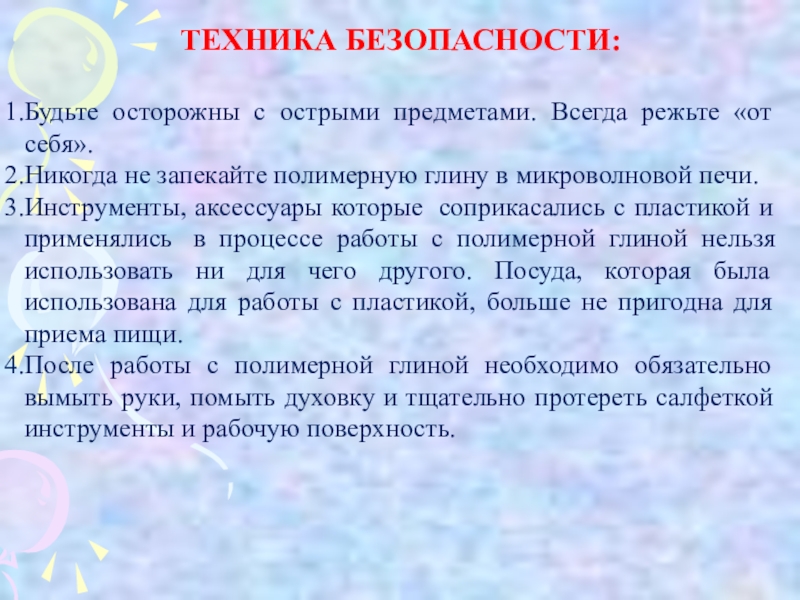 ТЕХНИКА БЕЗОПАСНОСТИ:

1.Будьте осторожны с острыми предметами. Всегда режьте «от себя».
2.Никогда не запекайте полимерную глину в микроволновой печи.
3.Инструменты, аксессуары которые соприкасались с пластикой и применялись в процессе работы с полимерной глиной нельзя использовать ни для чего другого. Посуда, которая была использована для работы с пластикой, больше не пригодна для приема пищи.
4.После работы с полимерной глиной необходимо обязательно вымыть руки, помыть духовку и тщательно протереть салфеткой инструменты и рабочую поверхность.